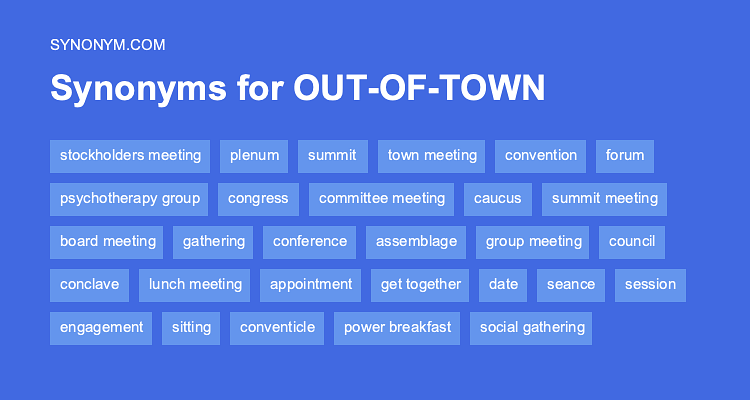 SYNONYM.COM

Synonyms for OUT-OF-TOWN

stockholders meeting plenum summit town meeting convention forum

psychotherapy group congress committee meeting caucus summit meeting

board meeting gathering conference assemblage group meeting council

conclave lunch meeting appointment get together date seance session

engagement sitting conventicle power breakfast social gathering